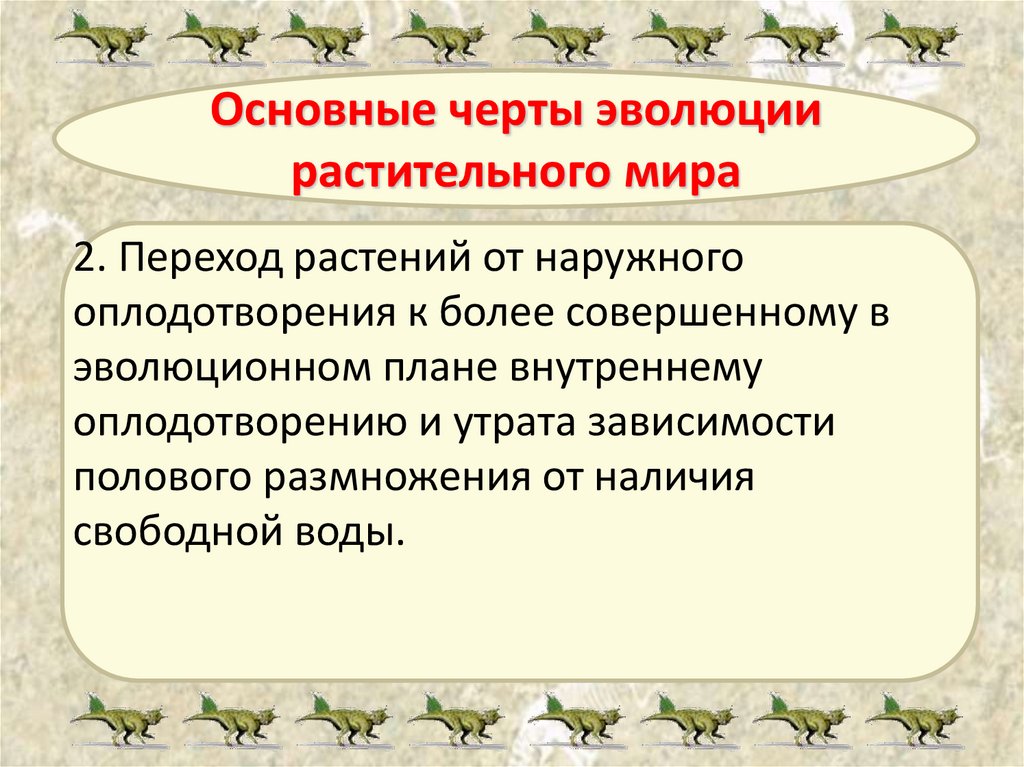 Основные черты эволюции растительного мира

2. Переход растений от наружного оплодотворения к более совершенному в эволюционном плане внутреннему оплодотворению и утрата зависимости полового размножения от наличия свободной воды.